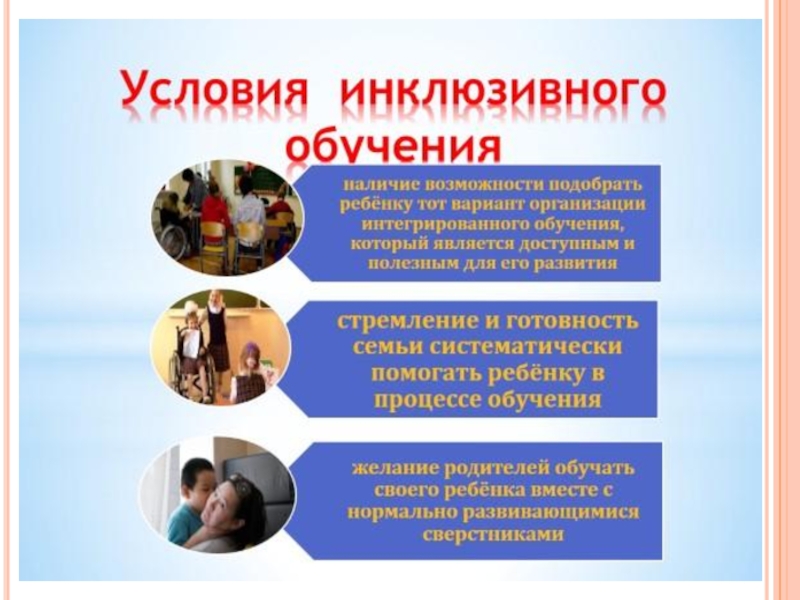 Условия инклюзивного обучения

наличие возможности подобрать ребёнку тот вариант организации интегрированного обучения, который является доступным и полезным для его развития

стремление и готовность семьи систематически помогать ребёнку в процессе обучения

желание родителей обучать своего ребёнка вместе с нормально развивающимися сверстниками